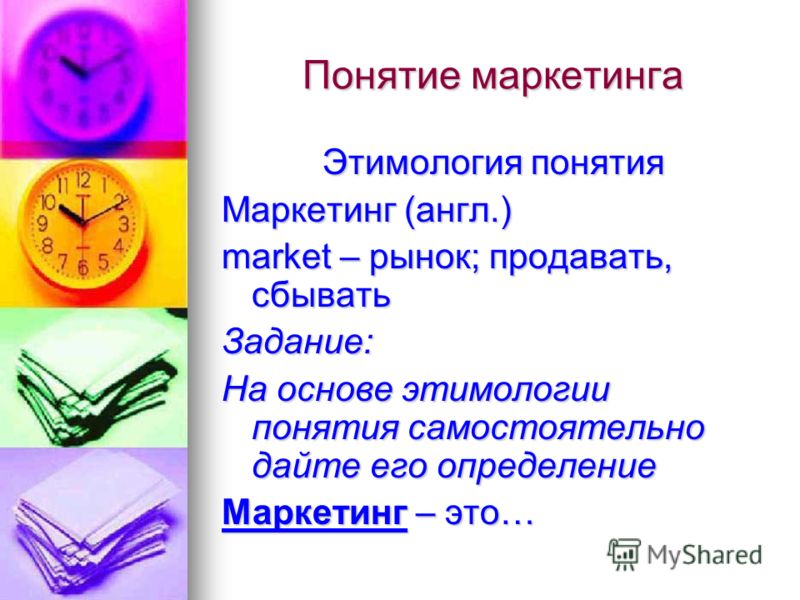 Понятие маркетинга

Этимология понятия

Маркетинг (англ.)

market – рынок; продавать, сбывать

Задание:

На основе этимологии понятия самостоятельно дайте его определение

Маркетинг – это…

MyShared